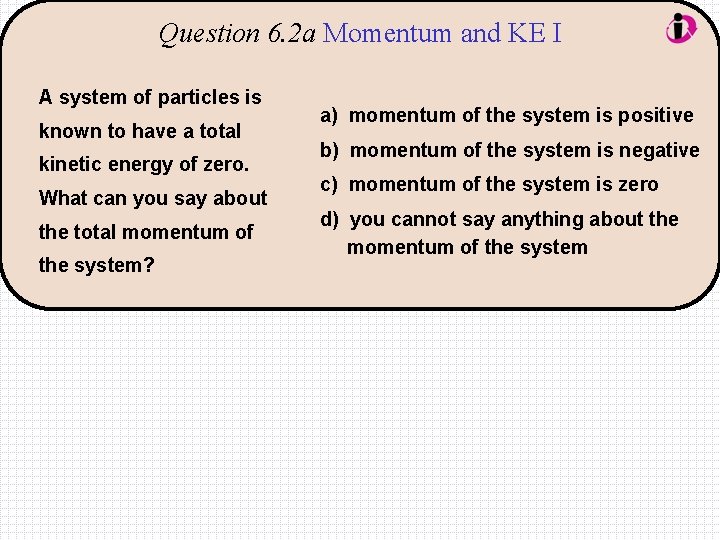 Question 6.2a Momentum and KE I

A system of particles is known to have a total kinetic energy of zero. What can you say about the total momentum of the system?

a) momentum of the system is positive

b) momentum of the system is negative

c) momentum of the system is zero

d) you cannot say anything about the momentum of the system